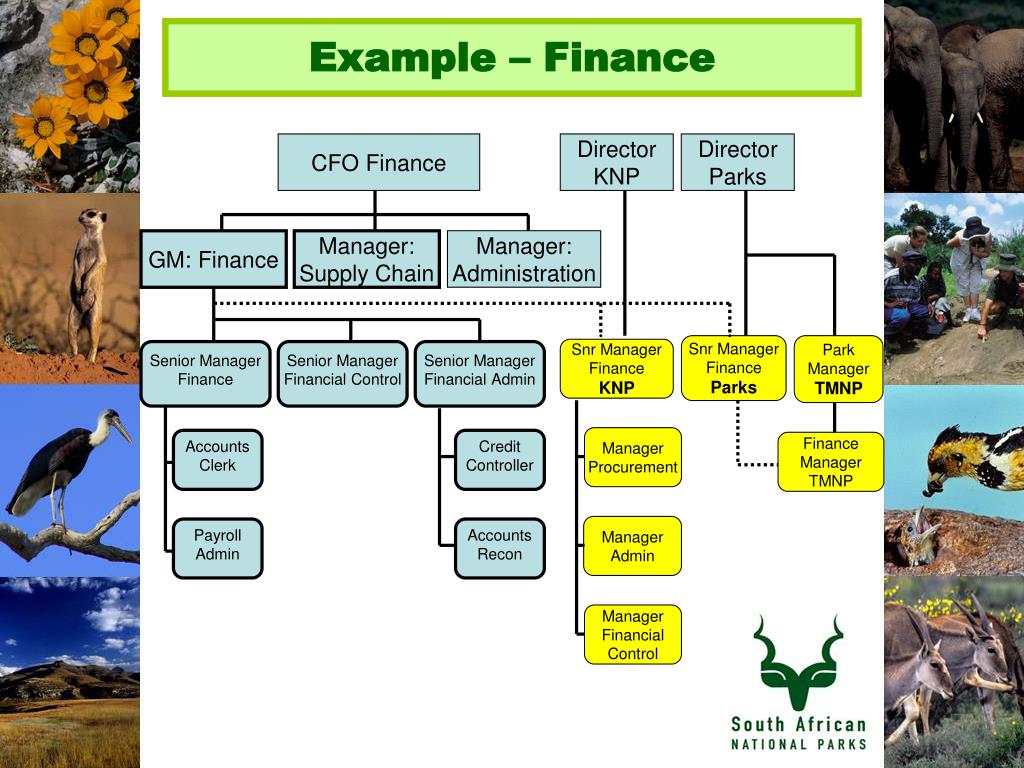 Example – Finance

CFO Finance

Director KNP

Director Parks

GM: Finance

Manager: Supply Chain

Manager: Administration

Senior Manager Finance

Senior Manager Financial Control

Senior Manager Financial Admin

Snr Manager Finance KNP

Snr Manager Finance Parks

Park Manager TMNP

Accounts Clerk

Payroll Admin

Credit Controller

Accounts Recon

Manager Procurement

Manager Admin

Manager Financial Control

Finance Manager TMNP

South African NATIONAL PARKS